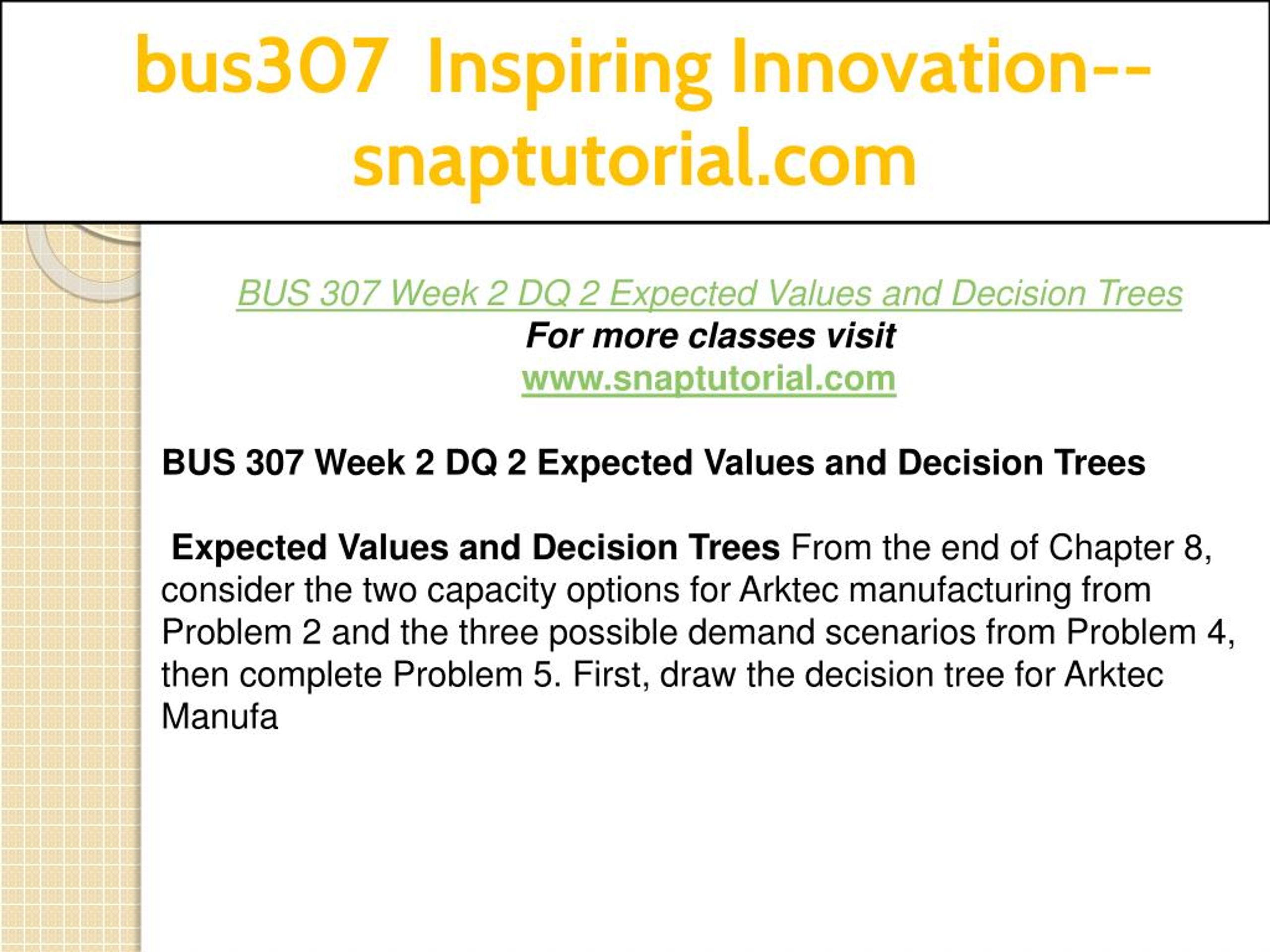 bus307 Inspiring Innovation--snaptutorial.com

BUS 307 Week 2 DQ 2 Expected Values and Decision Trees
For more classes visit
www.snaptutorial.com

BUS 307 Week 2 DQ 2 Expected Values and Decision Trees

Expected Values and Decision Trees From the end of Chapter 8, consider the two capacity options for Arktec manufacturing from Problem 2 and the three possible demand scenarios from Problem 4, then complete Problem 5. First, draw the decision tree for Arktec Manufa